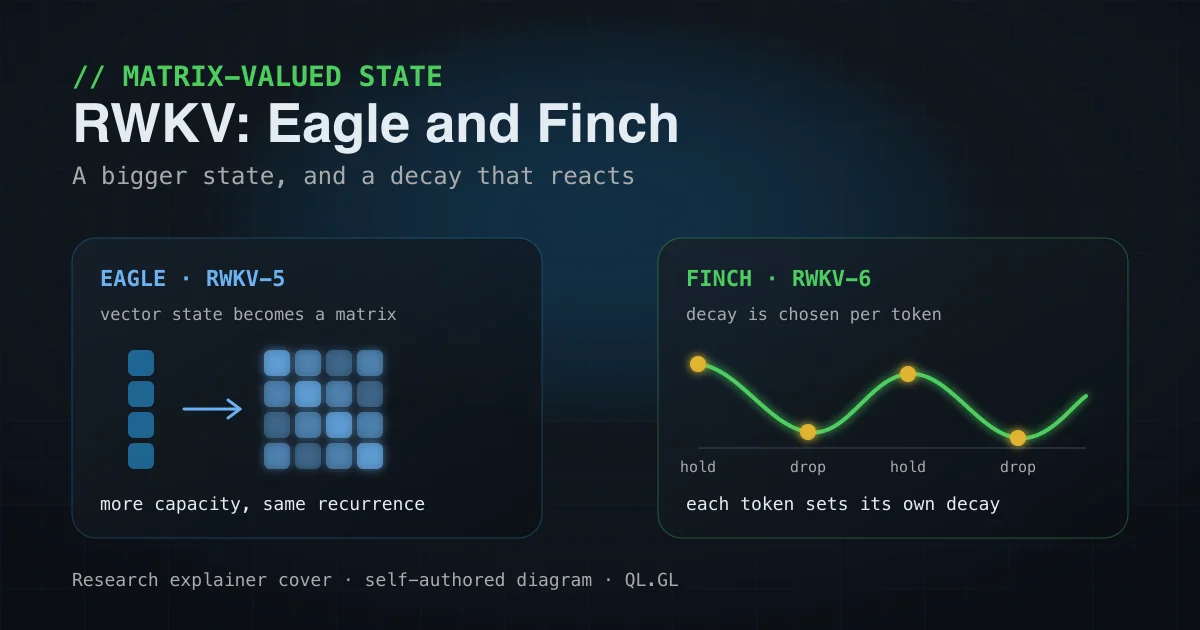 // MATRIX-VALUED STATE
RWKV: Eagle and Finch
A bigger state, and a decay that reacts

EAGLE · RWKV-5
vector state becomes a matrix
more capacity, same recurrence

FINCH · RWKV-6
decay is chosen per token
hold drop hold drop
each token sets its own decay

Research explainer cover · self-authored diagram · QL.GL